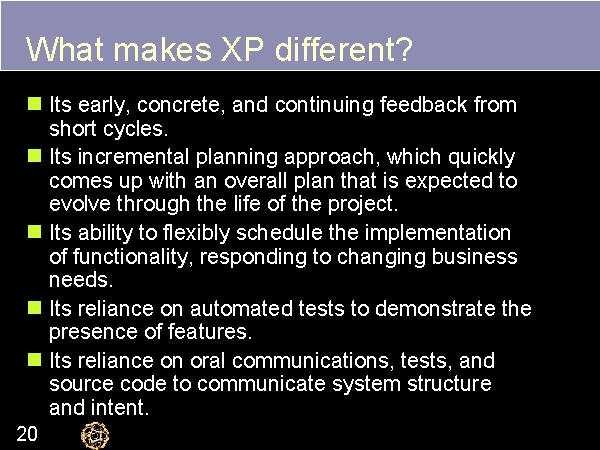 What makes XP different?

Its early, concrete, and continuing feedback from short cycles.

Its incremental planning approach, which quickly comes up with an overall plan that is expected to evolve through the life of the project.

Its ability to flexibly schedule the implementation of functionality, responding to changing business needs.

Its reliance on automated tests to demonstrate the presence of features.

Its reliance on oral communications, tests, and source code to communicate system structure and intent.

20